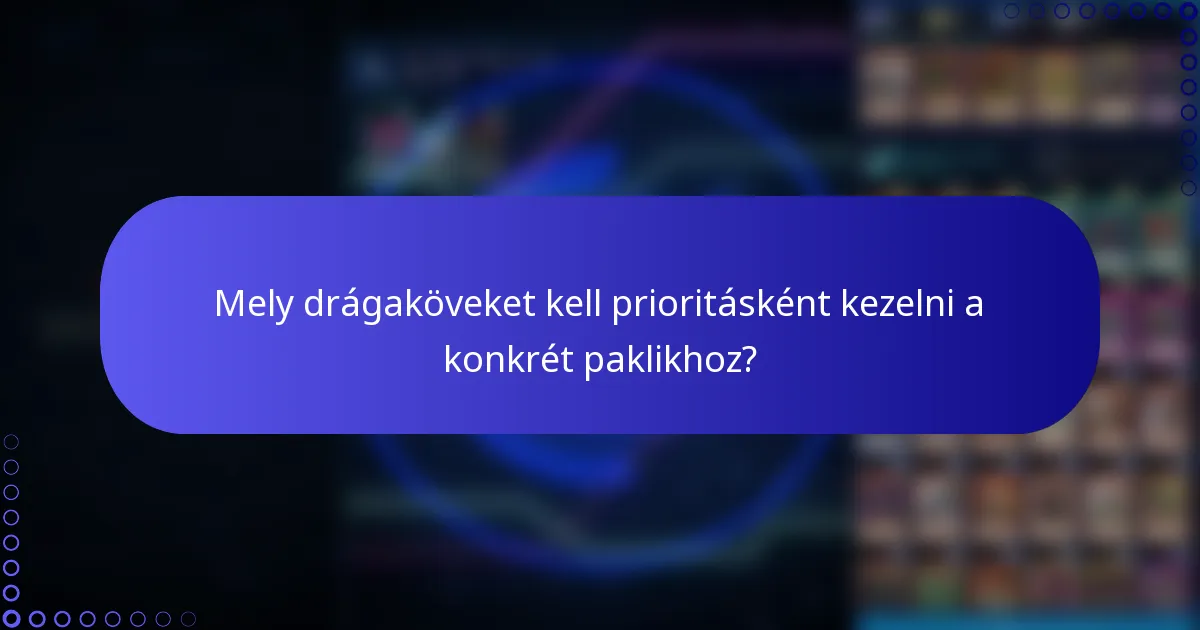 Mely drágaköveket kell prioritásként kezelni a konkrét paklikhoz?